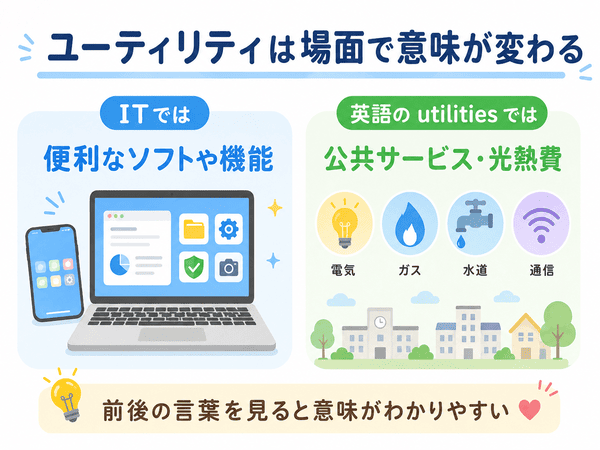 ユーティリティは場面で意味が変わる

ITでは

便利なソフトや機能

英語の utilities では

公共サービス・光熱費

電気

ガス

水道

通信

前後の言葉を見ると意味がわかりやすい